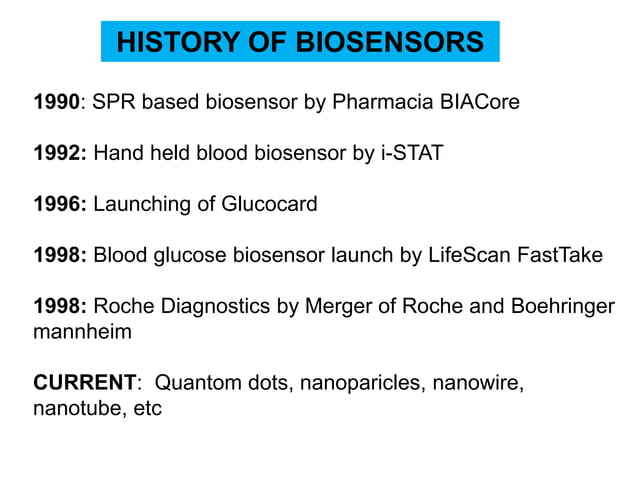 HISTORY OF BIOSENSORS

1990: SPR based biosensor by Pharmacia BIACore

1992: Hand held blood biosensor by i-STAT

1996: Launching of Glucocard

1998: Blood glucose biosensor launch by LifeScan FastTake

1998: Roche Diagnostics by Merger of Roche and Boehringer mannheim

CURRENT: Quantom dots, nanoparicles, nanowire, nanotube, etc